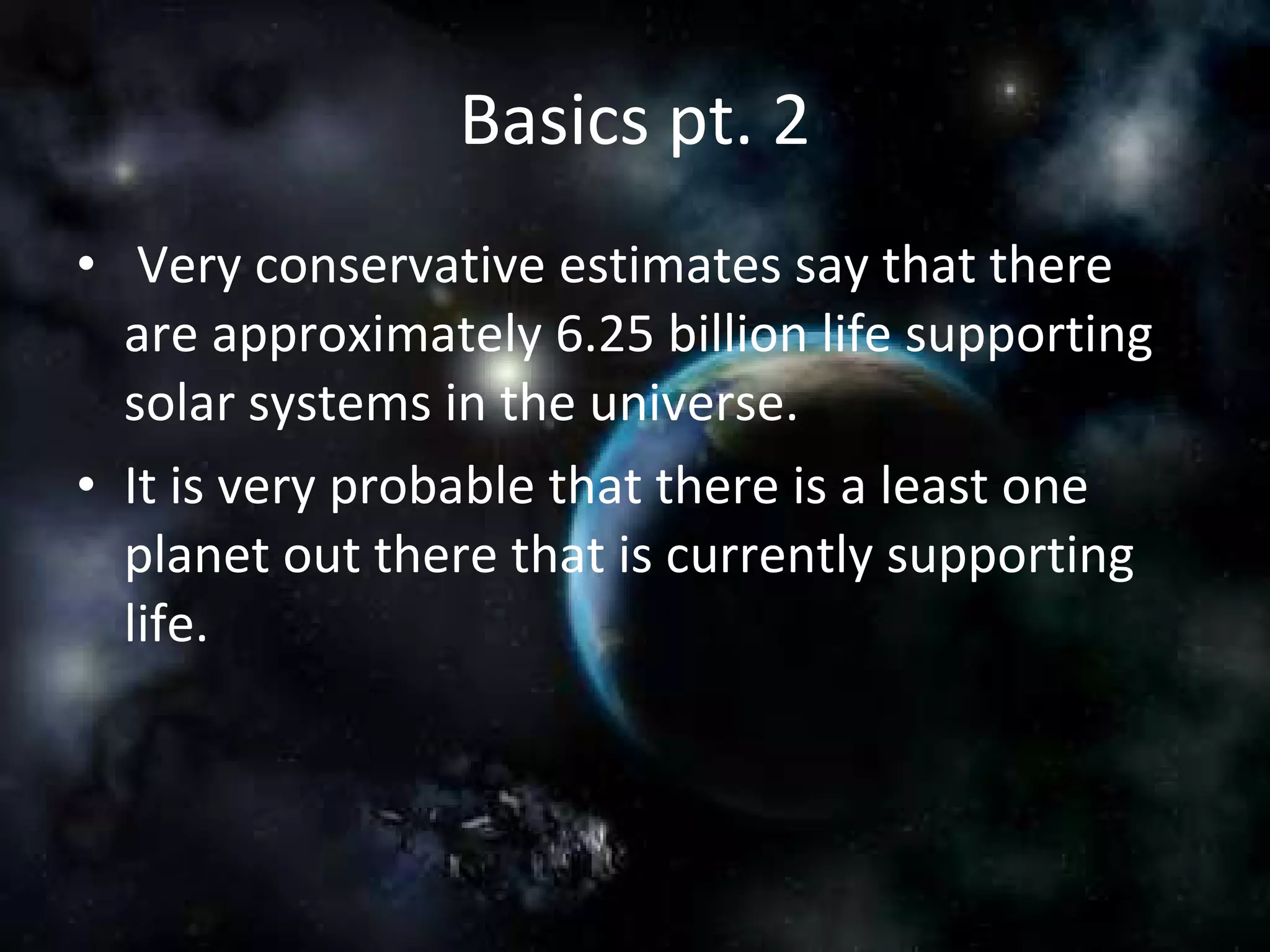 Basics pt. 2

• Very conservative estimates say that there are approximately 6.25 billion life supporting solar systems in the universe.

• It is very probable that there is a least one planet out there that is currently supporting life.